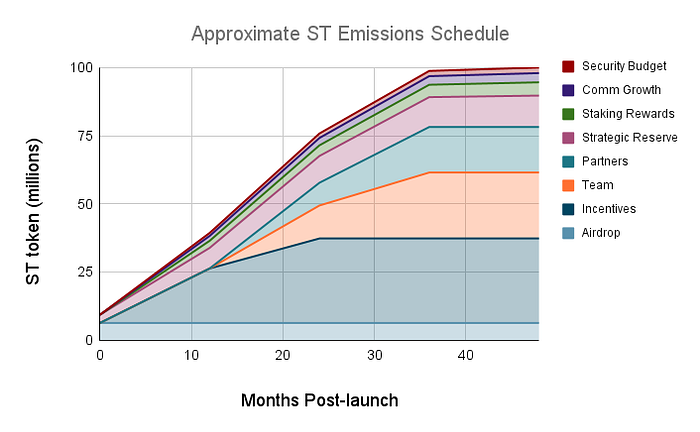 Approximate ST Emissions Schedule

ST token (millions)

100
75
50
25
0

0
10
20
30
40

Months Post-launch

Security Budget
Comm Growth
Staking Rewards
Strategic Reserve
Partners
Team
Incentives
Airdrop